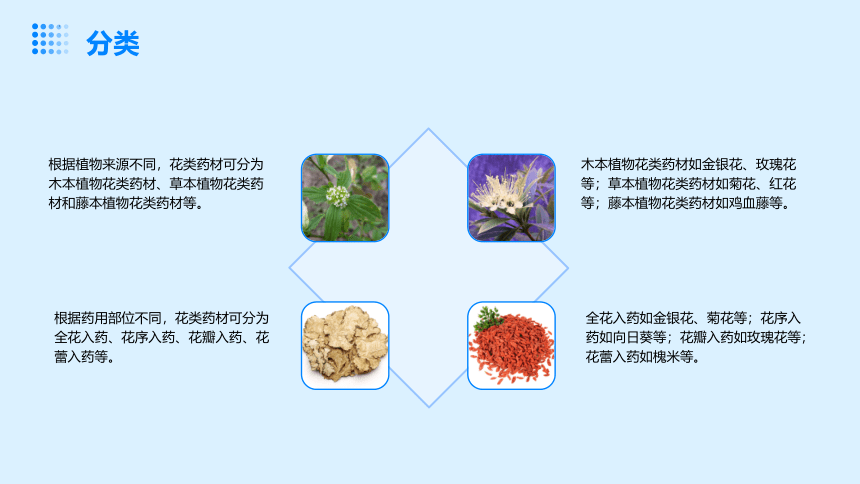 分类

根据植物来源不同，花类药材可分为木本植物花类药材、草本植物花类药材和藤本植物花类药材等。

木本植物花类药材如金银花、玫瑰花等；草本植物花类药材如菊花、红花等；藤本植物花类药材如鸡血藤等。

根据药用部位不同，花类药材可分为全花入药、花序入药、花瓣入药、花蕾入药等。

全花入药如金银花、菊花等；花序入药如向日葵等；花瓣入药如玫瑰花等；花蕾入药如槐米等。